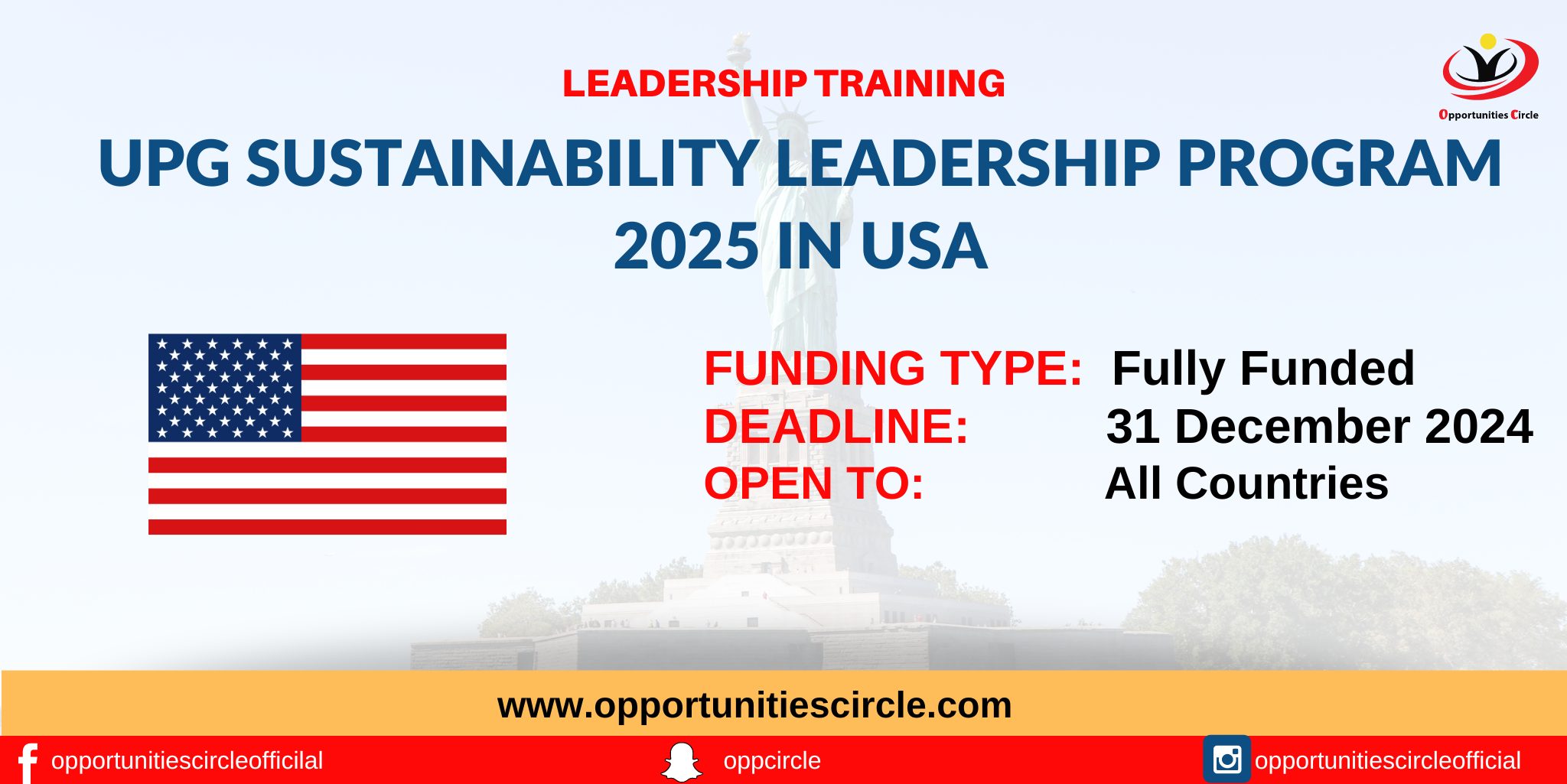 LEADERSHIP TRAINING

Opportunities Circle

UPG SUSTAINABILITY LEADERSHIP PROGRAM 2025 IN USA

FUNDING TYPE: Fully Funded
DEADLINE: 31 December 2024
OPEN TO: All Countries

www.opportunitiescircle.com

opportunitiescircleofficilal
oppcircle
opportunitiescircleofficial